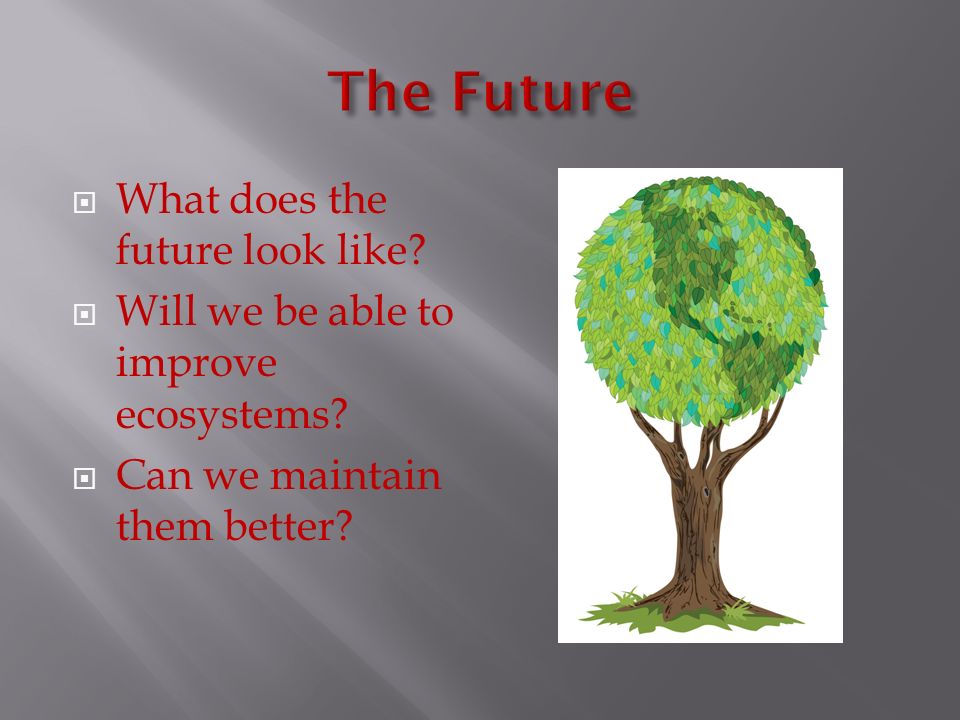 The Future

What does the future look like?

Will we be able to improve ecosystems?

Can we maintain them better?